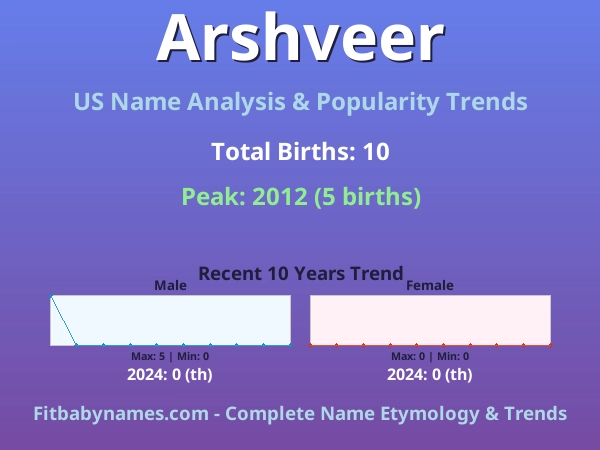 Arshveer

US Name Analysis & Popularity Trends

Total Births: 10

Peak: 2012 (5 births)

Recent 10 Years Trend

Male

Max: 5 | Min: 0

2024: 0 (th)

Female

Max: 0 | Min: 0

2024: 0 (th)

Fitbabynames.com - Complete Name Etymology & Trends